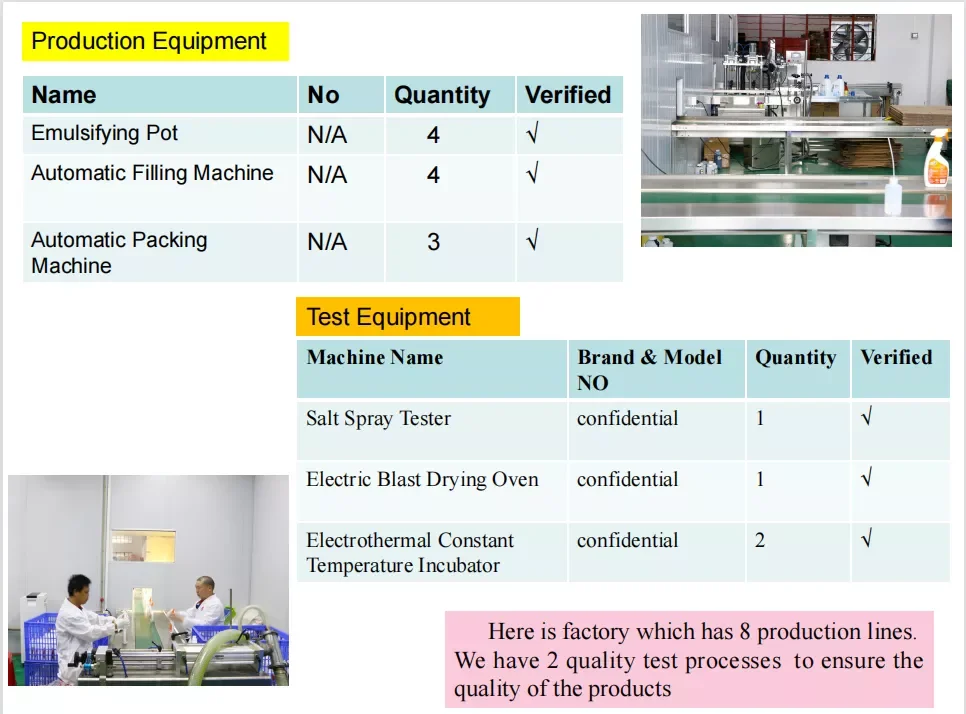 Production Equipment

| Name | No | Quantity | Verified |
|---|---|---|---|
| Emulsifying Pot | N/A | 4 | √ |
| Automatic Filling Machine | N/A | 4 | √ |
| Automatic Packing Machine | N/A | 3 | √ |

Test Equipment

| Machine Name | Brand & Model NO | Quantity | Verified |
|---|---|---|---|
| Salt Spray Tester | confidential | 1 | √ |
| Electric Blast Drying Oven | confidential | 1 | √ |
| Electrothermal Constant Temperature Incubator | confidential | 2 | √ |

Here is factory which has 8 production lines. We have 2 quality test processes to ensure the quality of the products